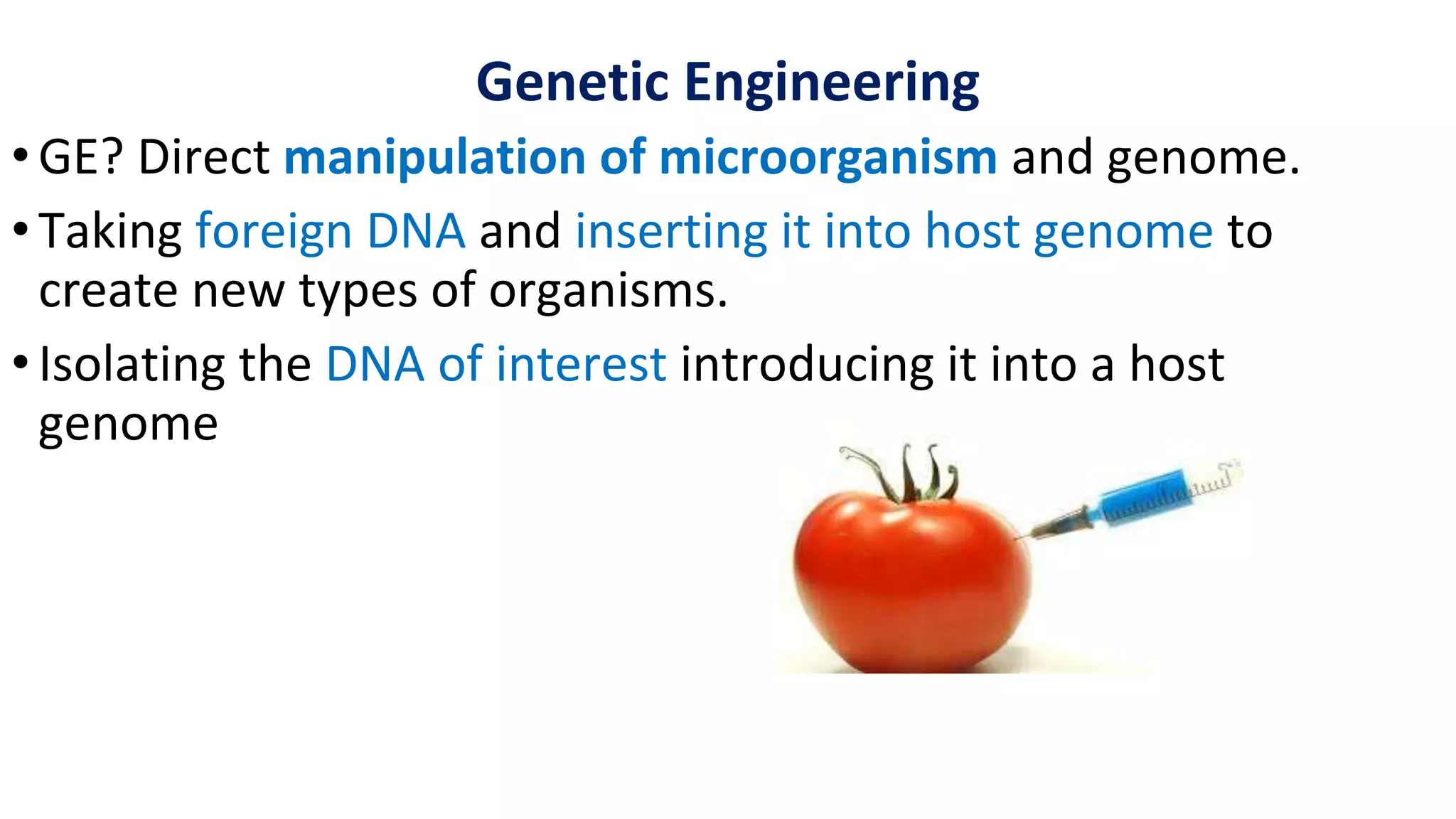 Genetic Engineering

• GE? Direct manipulation of microorganism and genome.

• Taking foreign DNA and inserting it into host genome to create new types of organisms.

• Isolating the DNA of interest introducing it into a host genome